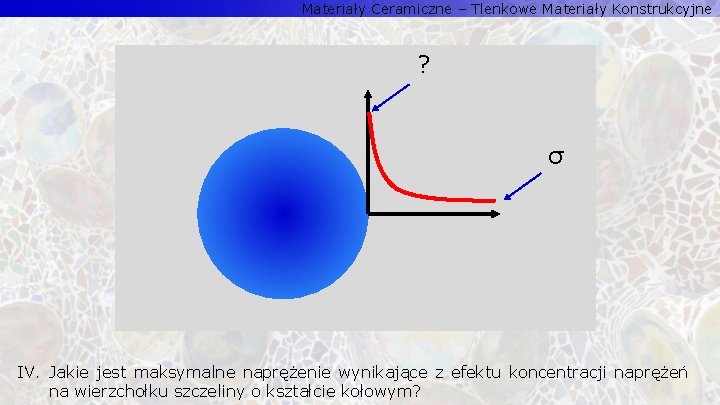 Materiały Ceramiczne – Tlenkowe Materiały Konstrukcyjne

?

$\sigma$

IV. Jakie jest maksymalne naprężenie wynikające z efektu koncentracji naprężeń na wierzchołku szczeliny o kształcie kołowym?